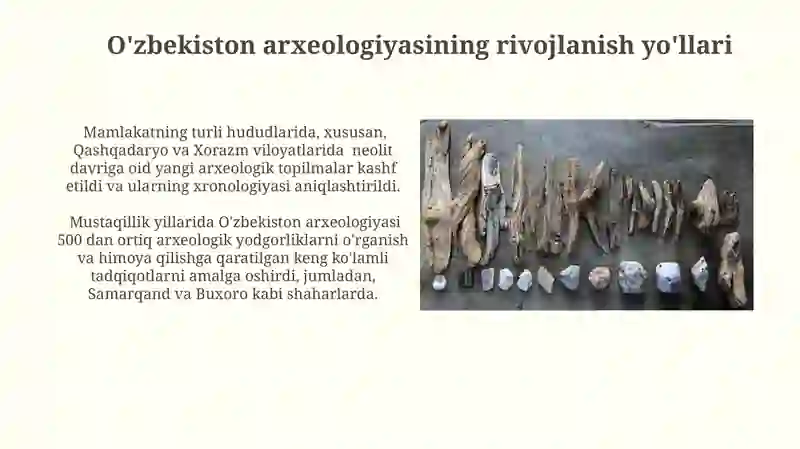 O'zbekiston arxeologiyasining rivojlanish yo'llari

Mamlakatning turli hududlarida, xususan, Qashqadaryo va Xorazm viloyatlarida neolit davriga oid yangi arxeologik topilmalar kashf etildi va ularning xronologiyasi aniqlashtirildi.

Mustaqillik yillarida O'zbekiston arxeologiyasi 500 dan ortiq arxeologik yodgorliklarni o'rganish va himoya qilishga qaratilgan keng ko'lamli tadqiqotlarni amalga oshirdi, jumladan, Samarqand va Buxoro kabi shaharlarda.